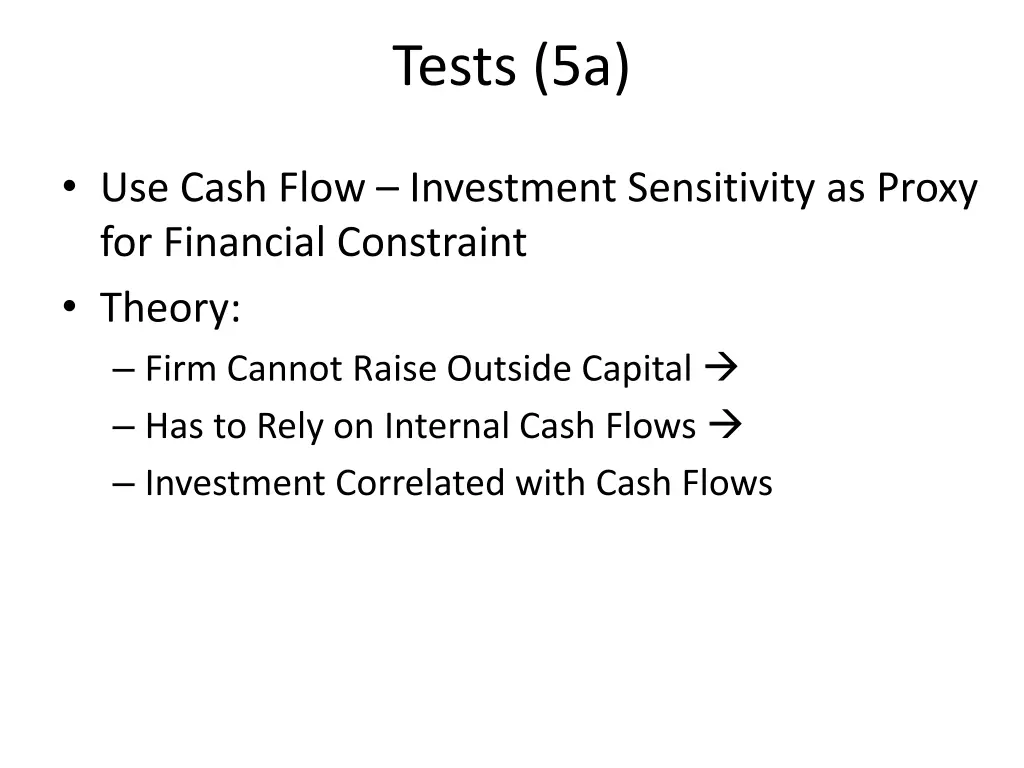 Tests (5a)

• Use Cash Flow – Investment Sensitivity as Proxy for Financial Constraint
• Theory:
– Firm Cannot Raise Outside Capital →
– Has to Rely on Internal Cash Flows →
– Investment Correlated with Cash Flows